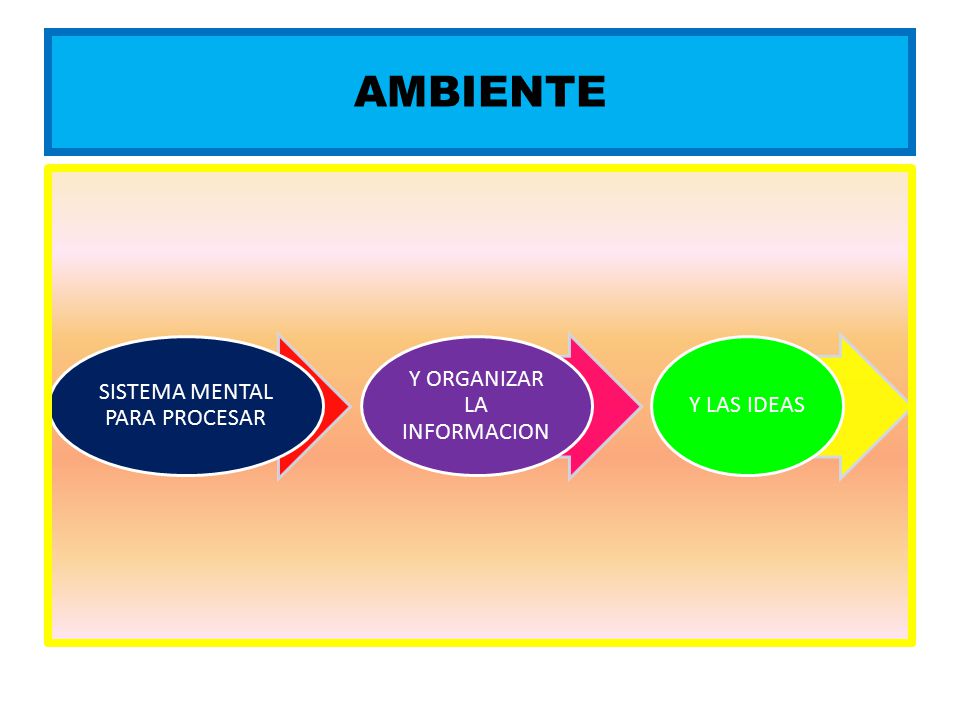 AMBIENTE

SISTEMA MENTAL PARA PROCESAR

Y ORGANIZAR LA INFORMACION

Y LAS IDEAS